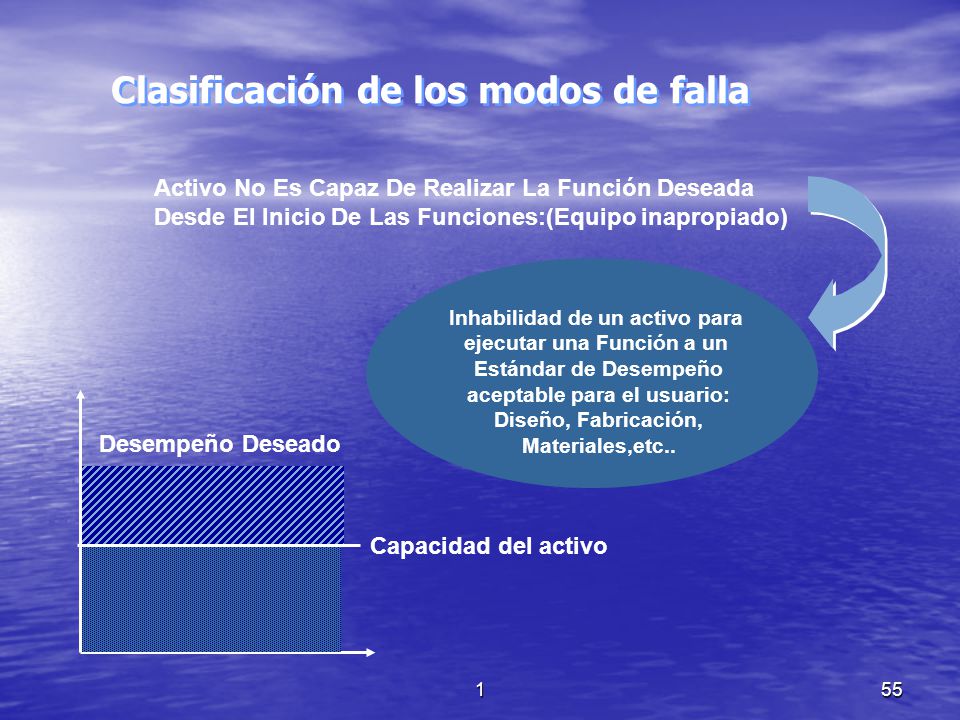 Clasificación de los modos de falla

Activo No Es Capaz De Realizar La Función Deseada Desde El Inicio De Las Funciones:(Equipo inapropiado)

Inhabilidad de un activo para ejecutar una Función a un Estándar de Desempeño aceptable para el usuario: Diseño, Fabricación, Materiales,etc..

Desempeño Deseado

Capacidad del activo

1

55